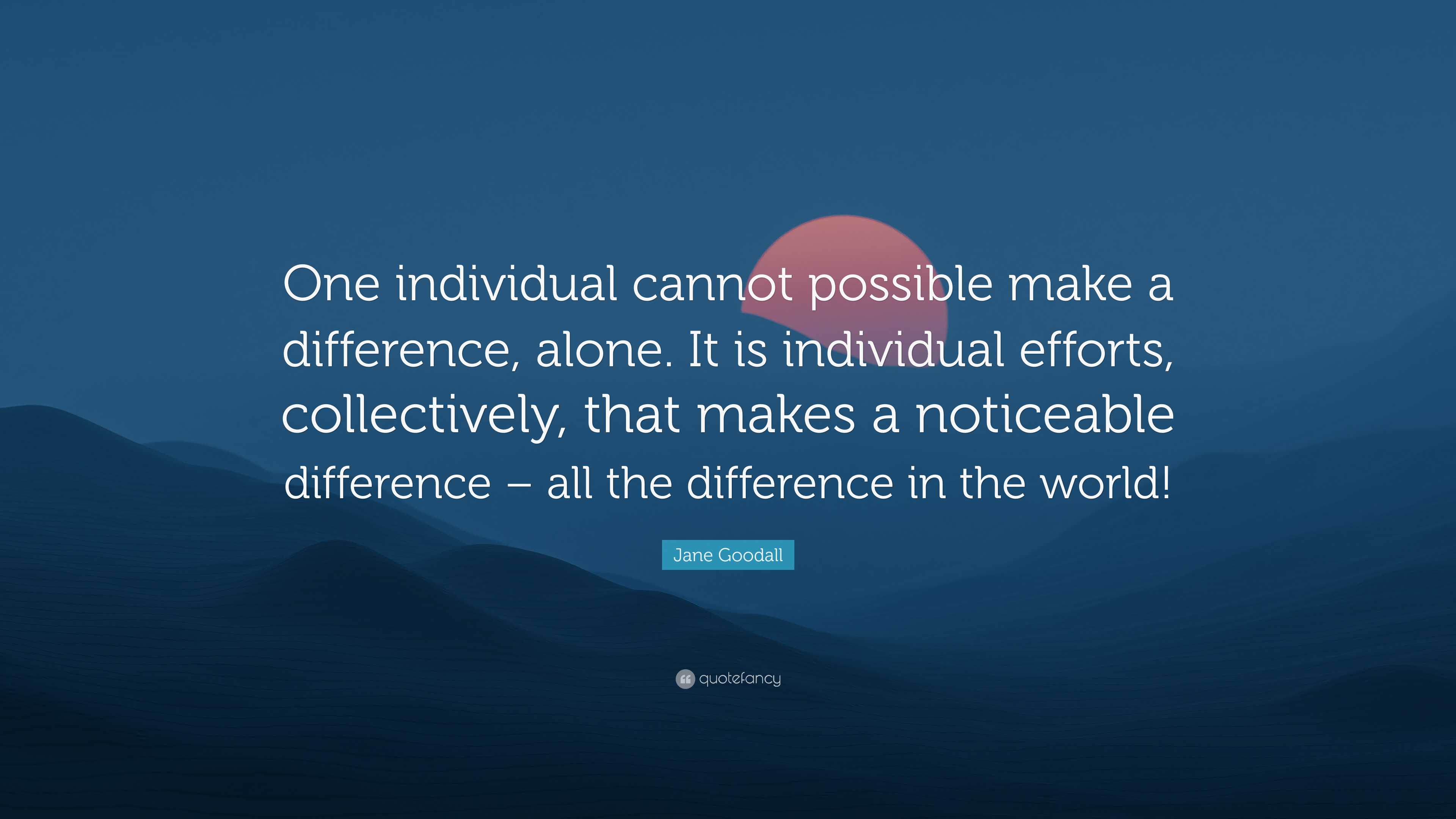 One individual cannot possible make a difference, alone. It is individual efforts, collectively, that makes a noticeable difference – all the difference in the world!

Jane Goodall

quotefancy